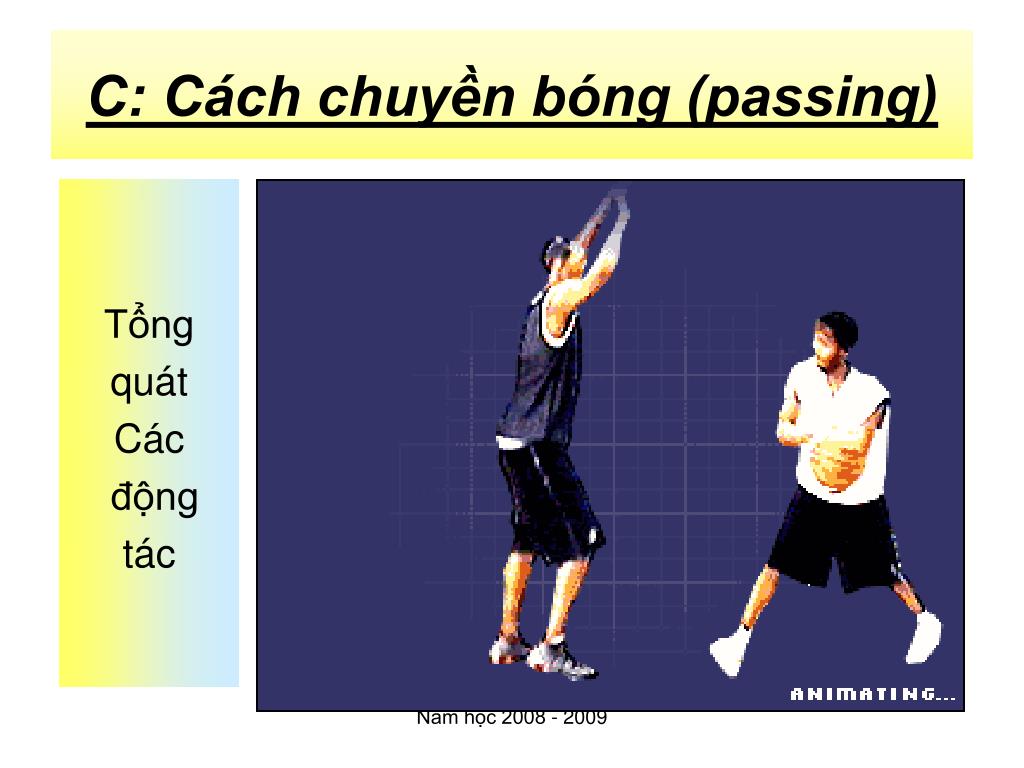 C: Cách chuyền bóng (passing)

Tổng quát Các động tác

ANIMATING...

Năm học 2008 - 2009